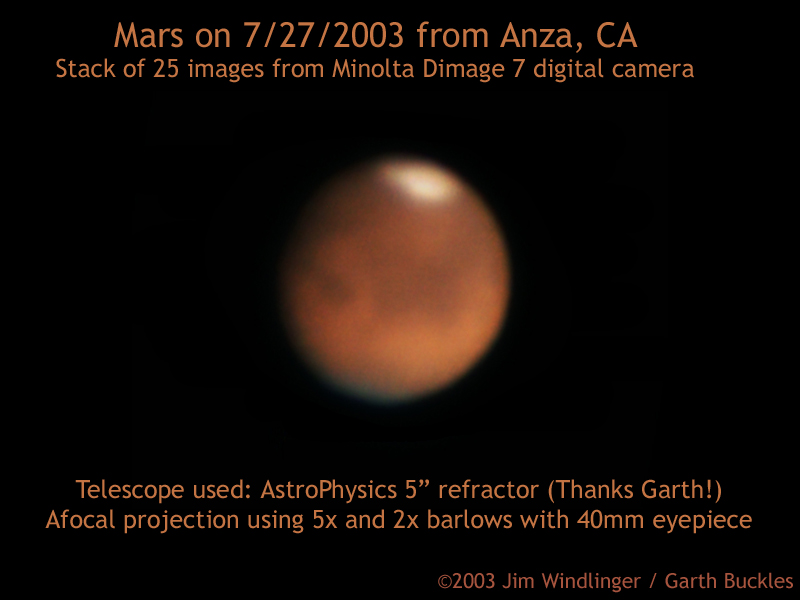 Mars on 7/27/2003 from Anza, CA
Stack of 25 images from Minolta Dimage 7 digital camera

Telescope used: AstroPhysics 5” refractor (Thanks Garth!)
Afocal projection using 5x and 2x barlows with 40mm eyepiece

©2003 Jim Windlinger / Garth Buckles